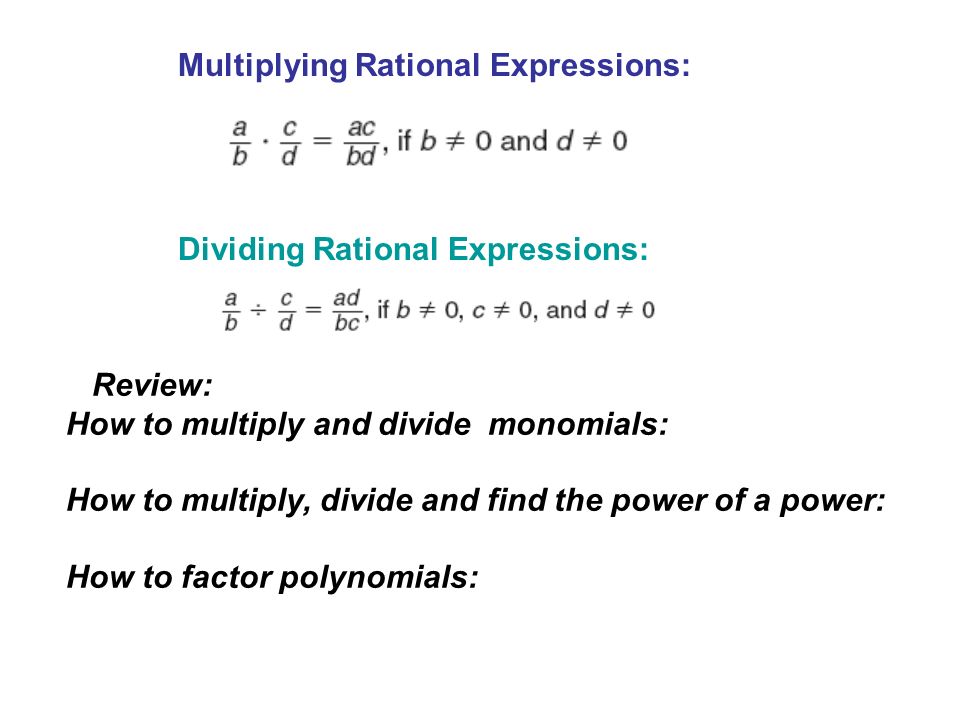 Multiplying Rational Expressions:

$\frac{a}{b} \cdot \frac{c}{d} = \frac{ac}{bd}$, if $b \neq 0$ and $d \neq 0$

Dividing Rational Expressions:

$\frac{a}{b} \div \frac{c}{d} = \frac{ad}{bc}$, if $b \neq 0$, $c \neq 0$, and $d \neq 0$

Review:
How to multiply and divide monomials:

How to multiply, divide and find the power of a power:

How to factor polynomials: